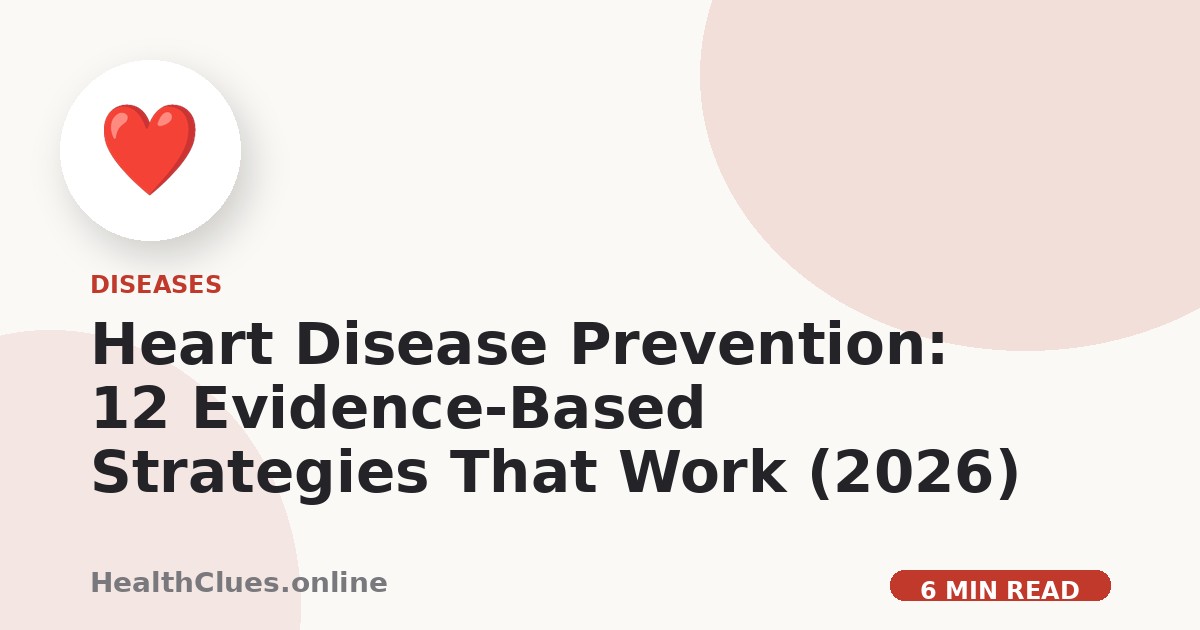 DISEASES

Heart Disease Prevention: 12 Evidence-Based Strategies That Work (2026)

HealthClues.online

6 MIN READ